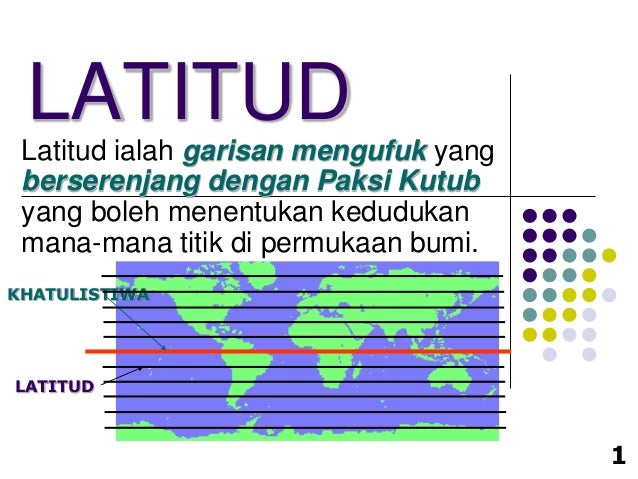 LATITUD

Latitud ialah garisan mengufuk yang berserenjang dengan Paksi Kutub yang boleh menentukan kedudukan mana-mana titik di permukaan bumi.

KHATULISTIWA

LATITUD

1